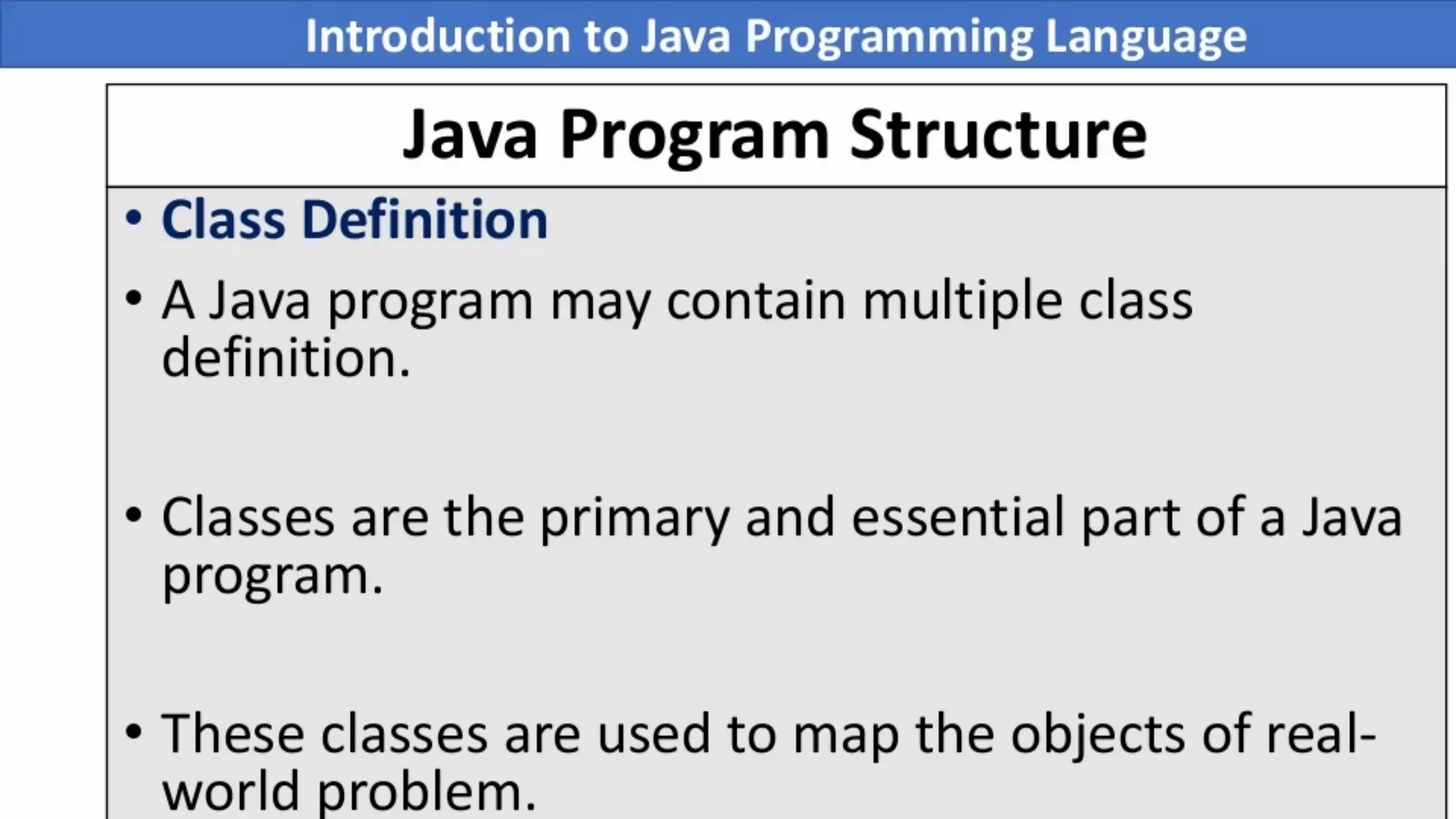 Introduction to Java Programming Language

Java Program Structure

• Class Definition

• A Java program may contain multiple class definition.

• Classes are the primary and essential part of a Java program.

• These classes are used to map the objects of real-world problem.